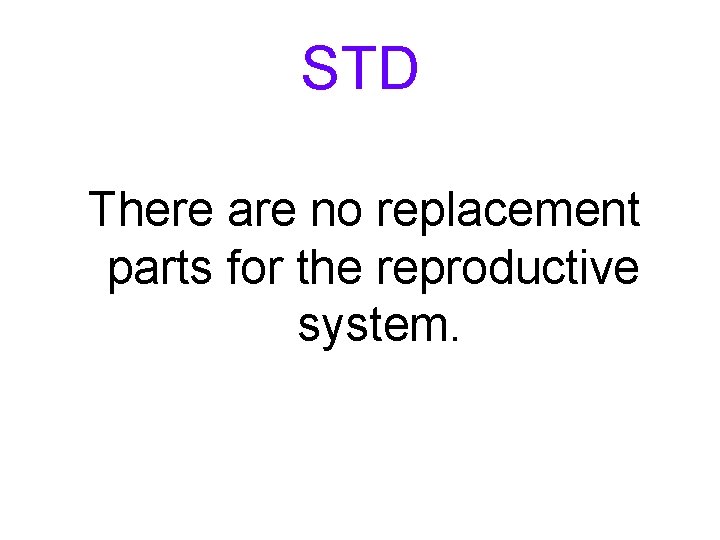 STD

There are no replacement parts for the reproductive system.